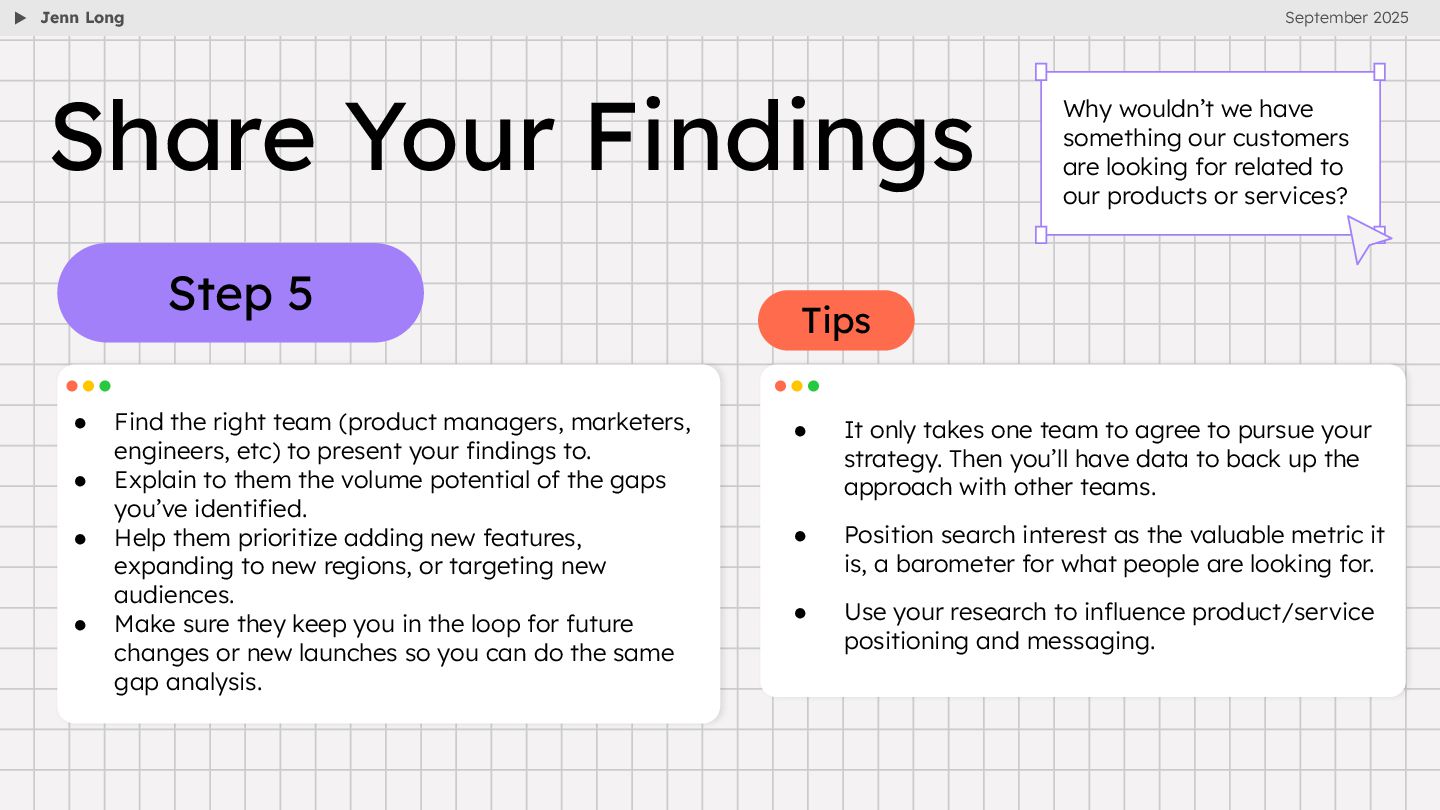 Jenn Long

September 2025

Share Your Findings

Why wouldn't we have something our customers are looking for related to our products or services?

Step 5

- Find the right team (product managers, marketers, engineers, etc) to present your findings to.
- Explain to them the volume potential of the gaps you've identified.
- Help them prioritize adding new features, expanding to new regions, or targeting new audiences.
- Make sure they keep you in the loop for future changes or new launches so you can do the same gap analysis.

Tips

- It only takes one team to agree to pursue your strategy. Then you'll have data to back up the approach with other teams.
- Position search interest as the valuable metric it is, a barometer for what people are looking for.
- Use your research to influence product/service positioning and messaging.